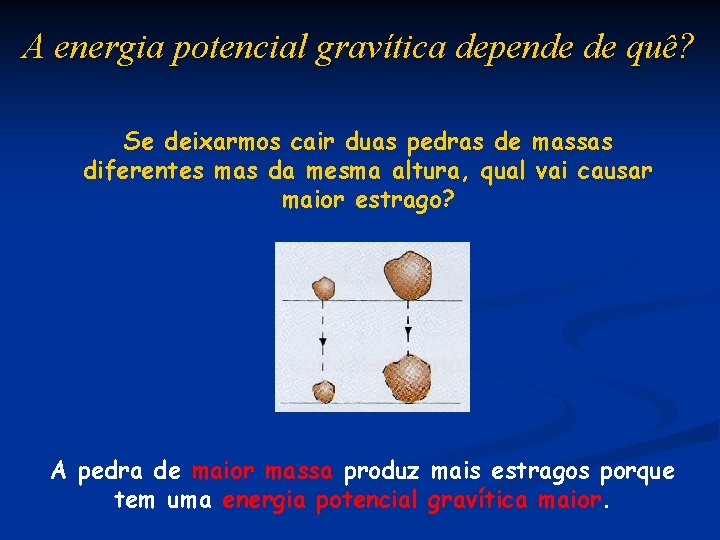 A energia potencial gravítica depende de quê?

Se deixarmos cair duas pedras de massas diferentes mas da mesma altura, qual vai causar maior estrago?

A pedra de maior massa produz mais estragos porque tem uma energia potencial gravítica maior.